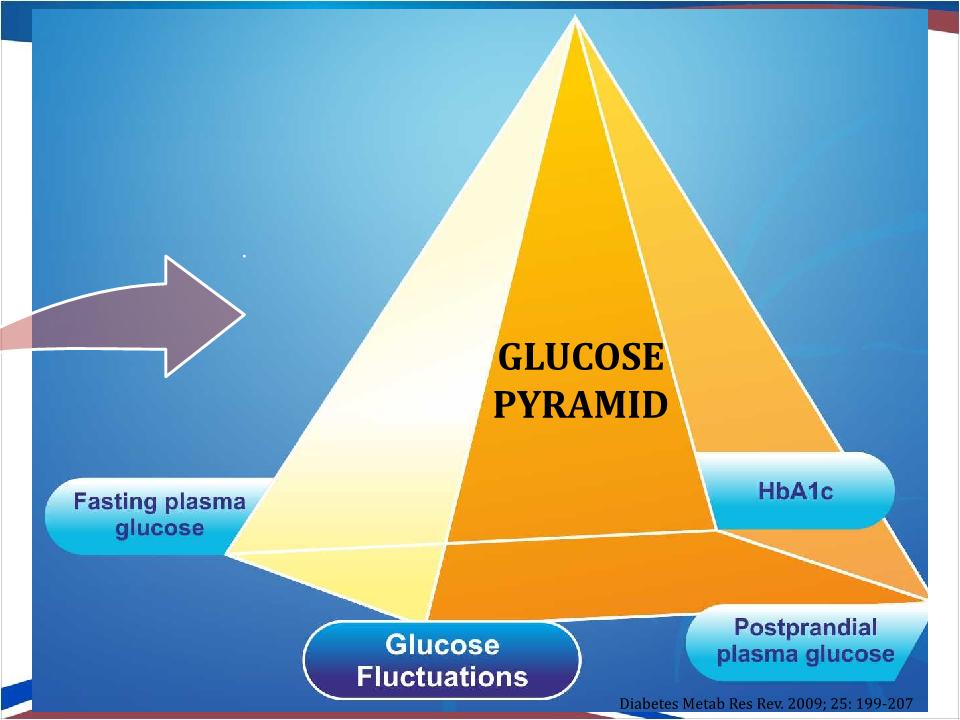 GLUCOSE PYRAMID

Fasting plasma glucose

HbA1c

Glucose Fluctuations

Postprandial plasma glucose

Diabetes Metab Res Rev. 2009; 25: 199-207